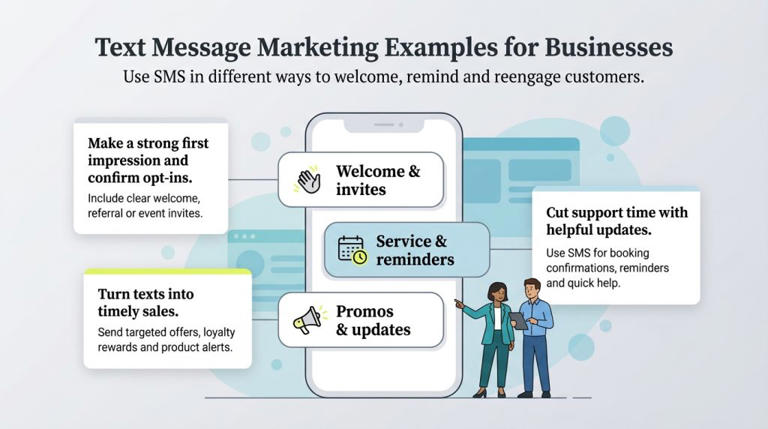 Text Message Marketing Examples for Businesses

Use SMS in different ways to welcome, remind and reengage customers.

Make a strong first impression and confirm opt-ins.

Include clear welcome, referral or event invites.

Welcome & invites

Service & reminders

Cut support time with helpful updates.

Use SMS for booking confirmations, reminders and quick help.

Turn texts into timely sales.

Send targeted offers, loyalty rewards and product alerts.

Promos & updates